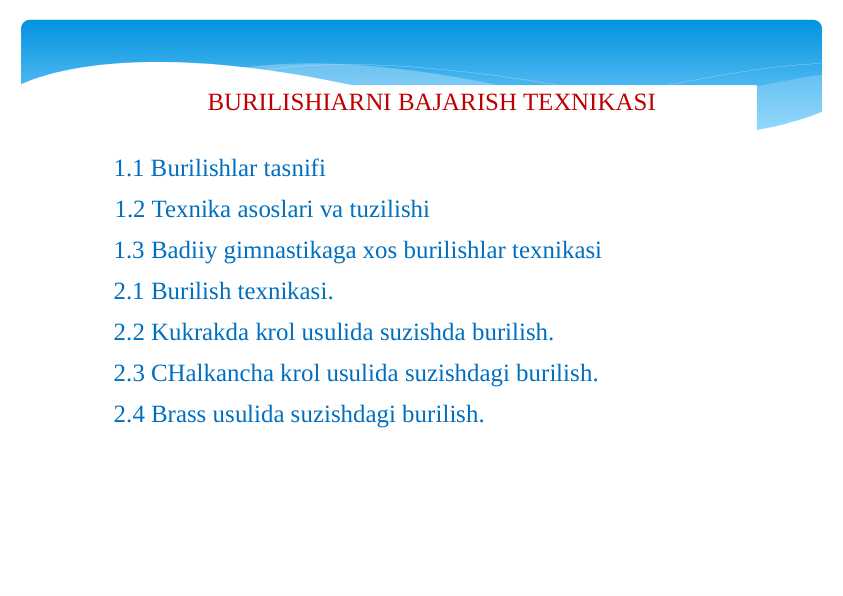 BURILISHIARNI BAJARISH TEXNIKASI

1.1 Burilishlar tasnifi
1.2 Texnika asoslari va tuzilishi
1.3 Badiiy gimnastikaga xos burilishlar texnikasi
2.1 Burilish texnikasi.
2.2 Kukrakda krol usulida suzishda burilish.
2.3 CHalkancha krol usulida suzishdagi burilish.
2.4 Brass usulida suzishdagi burilish.